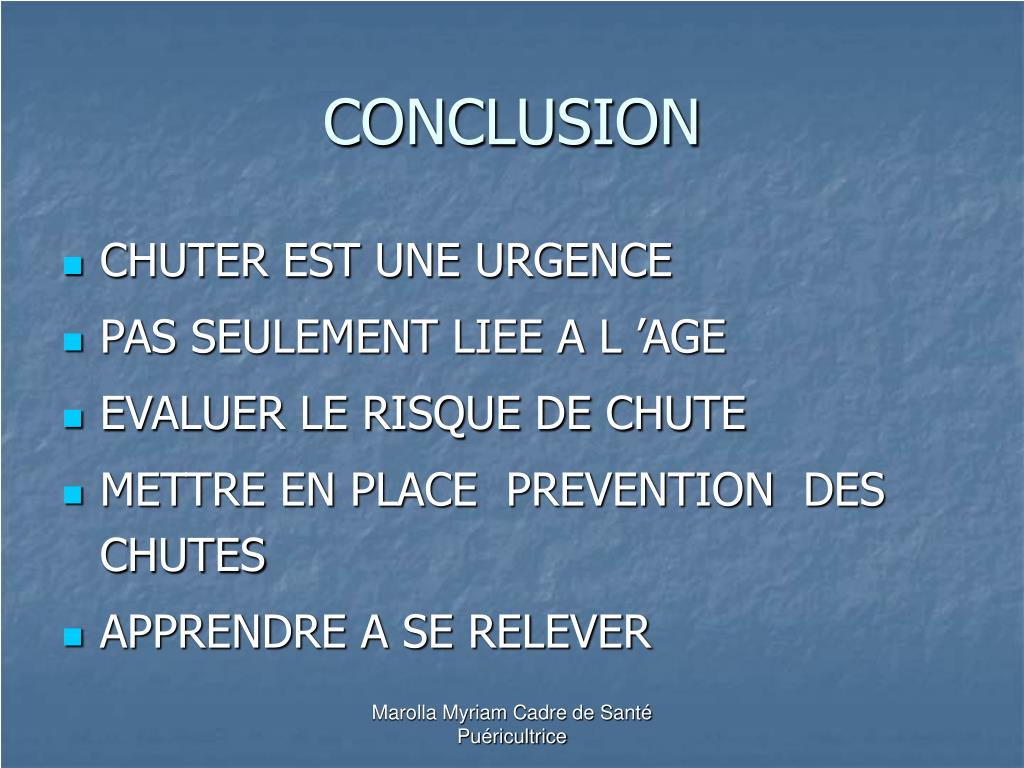 CONCLUSION

- CHUTER EST UNE URGENCE
- PAS SEULEMENT LIEE A L ’AGE
- EVALUER LE RISQUE DE CHUTE
- METTRE EN PLACE PREVENTION DES CHUTES
- APPRENDRE A SE RELEVER

Marolla Myriam Cadre de Santé Puéricultrice